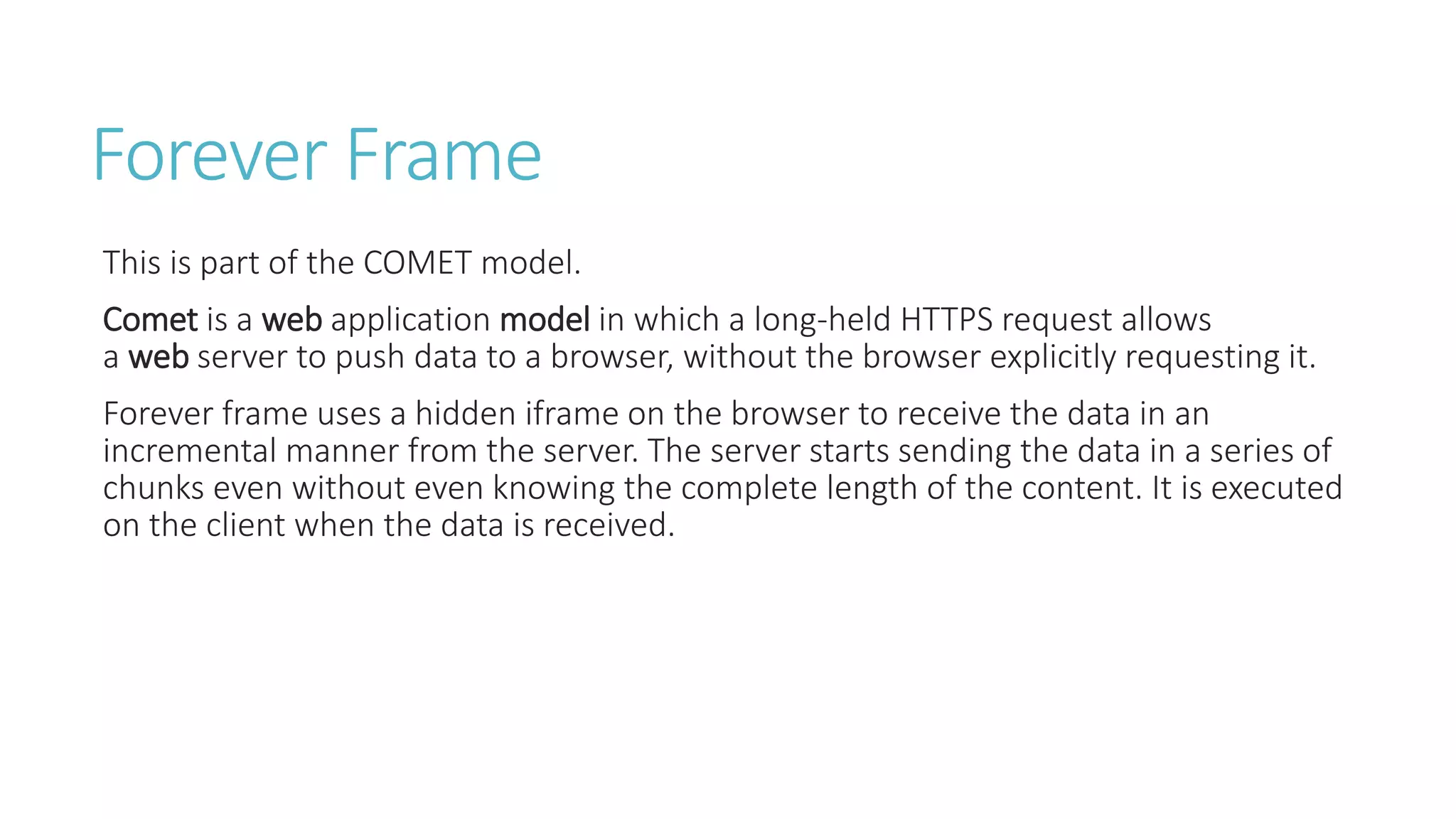 Forever Frame

This is part of the COMET model.

Comet is a web application model in which a long-held HTTPS request allows a web server to push data to a browser, without the browser explicitly requesting it.

Forever frame uses a hidden iframe on the browser to receive the data in an incremental manner from the server. The server starts sending the data in a series of chunks even without even knowing the complete length of the content. It is executed on the client when the data is received.